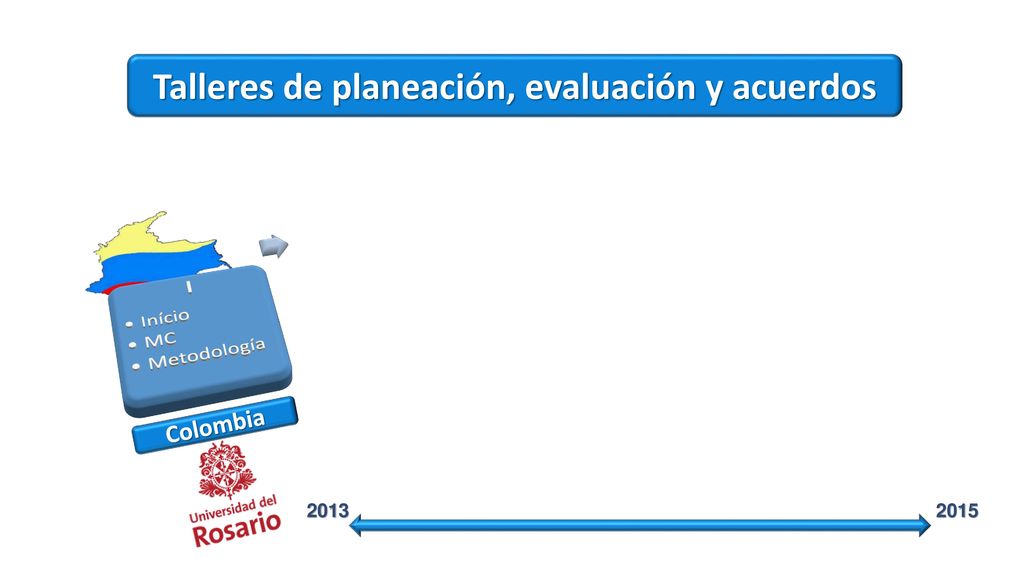 Talleres de planeación, evaluación y acuerdos

I
• Início
• MC
• Metodología

Colombia

Universidad del Rosario

2013

2015